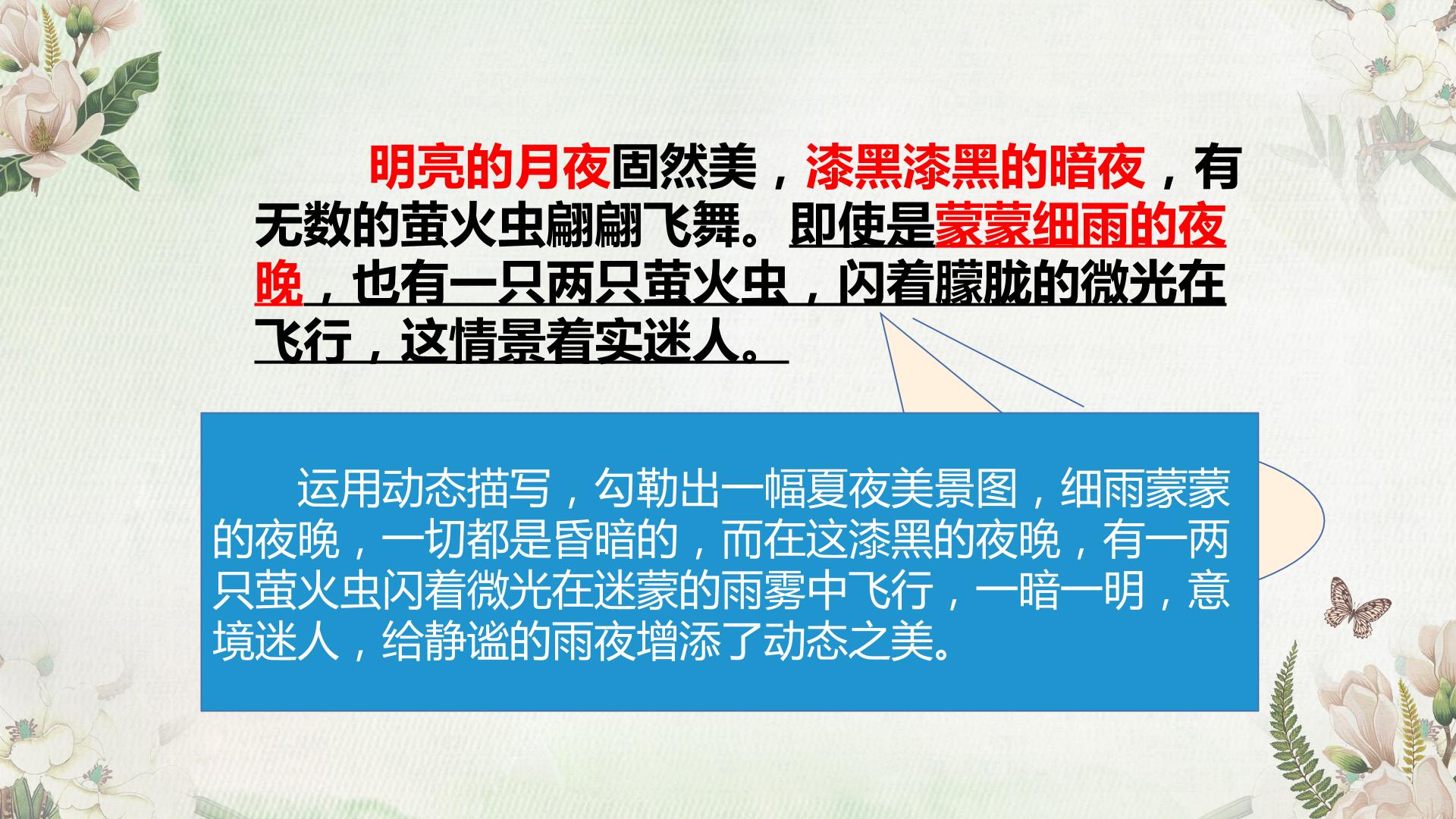 明亮的月夜固然美，漆黑漆黑的暗夜，有无数的萤火虫翩翩飞舞。即使是蒙蒙细雨的夜晚，也有一只两只萤火虫，闪着朦胧的微光在飞行，这情景着实迷人。

运用动态描写，勾勒出一幅夏夜美景图，细雨蒙蒙的夜晚，一切都是昏暗的，而在这漆黑的夜晚，有一两只萤火虫闪着微光在迷蒙的雨雾中飞行，一暗一明，意境迷人，给静谧的雨夜增添了动态之美。